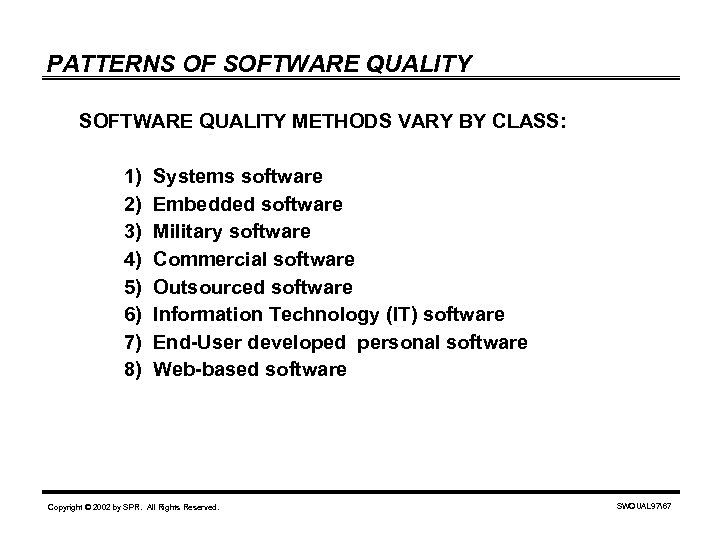 PATTERNS OF SOFTWARE QUALITY

SOFTWARE QUALITY METHODS VARY BY CLASS:

1) Systems software
2) Embedded software
3) Military software
4) Commercial software
5) Outsourced software
6) Information Technology (IT) software
7) End-User developed personal software
8) Web-based software

Copyright © 2002 by SPR. All Rights Reserved.

SWQUAL97\67